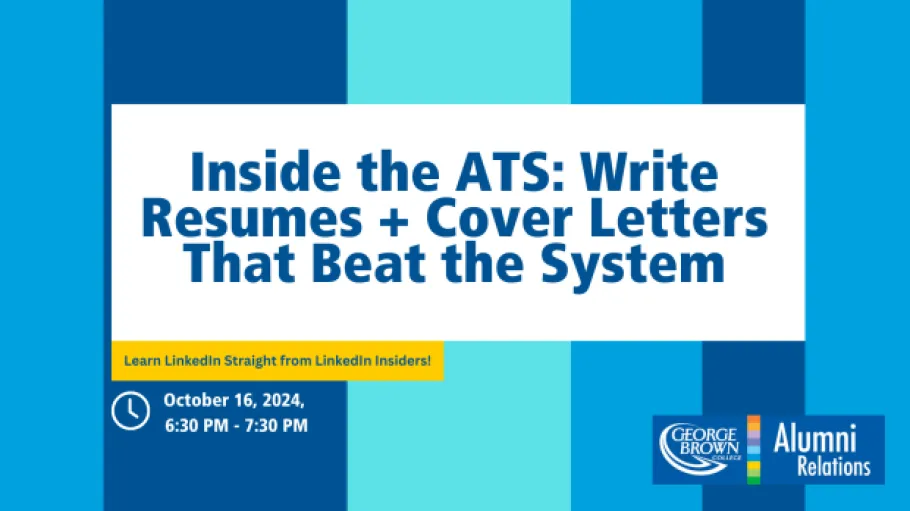 Inside the ATS: Write Resumes + Cover Letters That Beat the System

Learn LinkedIn Straight from LinkedIn Insiders!

October 16, 2024,
6:30 PM - 7:30 PM

GEORGE BROWN COLLEGE

Alumni Relations